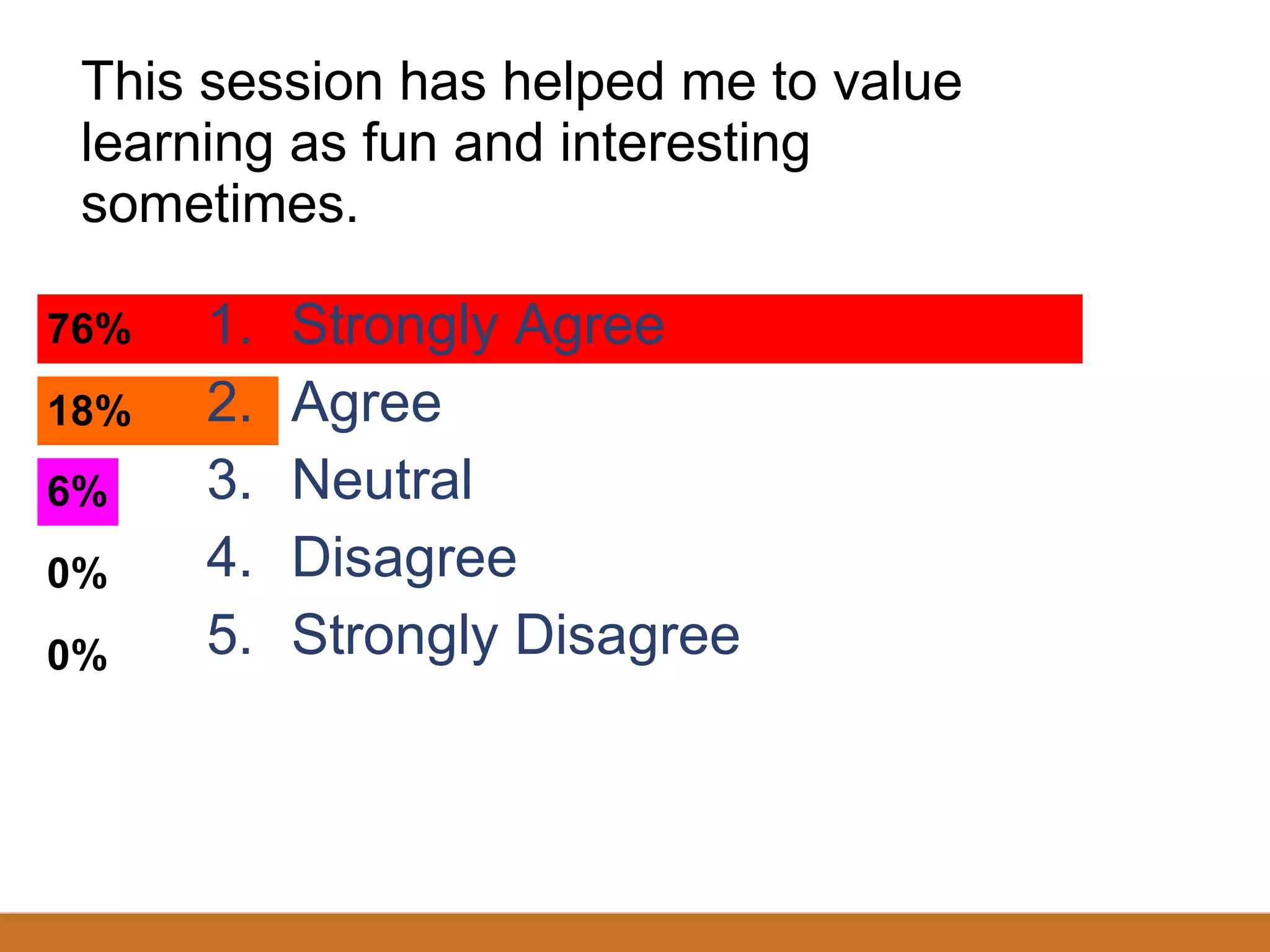 This session has helped me to value learning as fun and interesting sometimes.

76% 1. Strongly Agree
18% 2. Agree
6% 3. Neutral
0% 4. Disagree
0% 5. Strongly Disagree